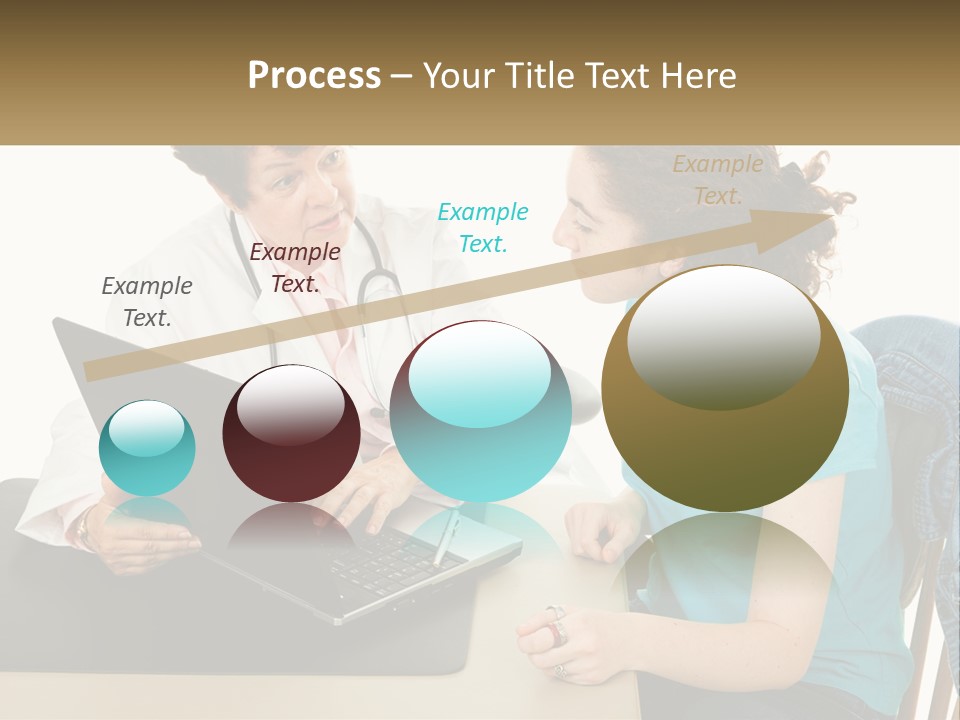 Process – Your Title Text Here

Example Text.

Example Text.

Example Text.

Example Text.